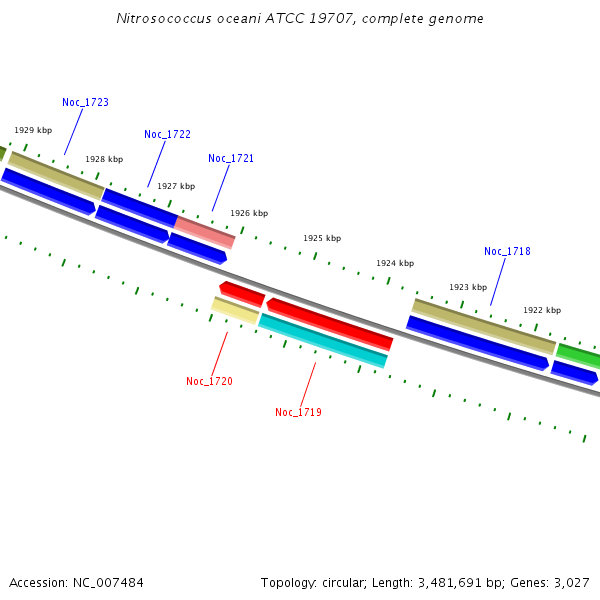 Nitrosococcus oceani ATCC 19707, complete genome

Noc_1723

1929 kbp

Noc_1722

1928 kbp

Noc_1721

1927 kbp

1926 kbp

1925 kbp

1924 kbp

Noc_1718

1923 kbp

1922 kbp

Noc_1720

Noc_1719

Accession: NC_007484

Topology: circular; Length: 3,481,691 bp; Genes: 3,027